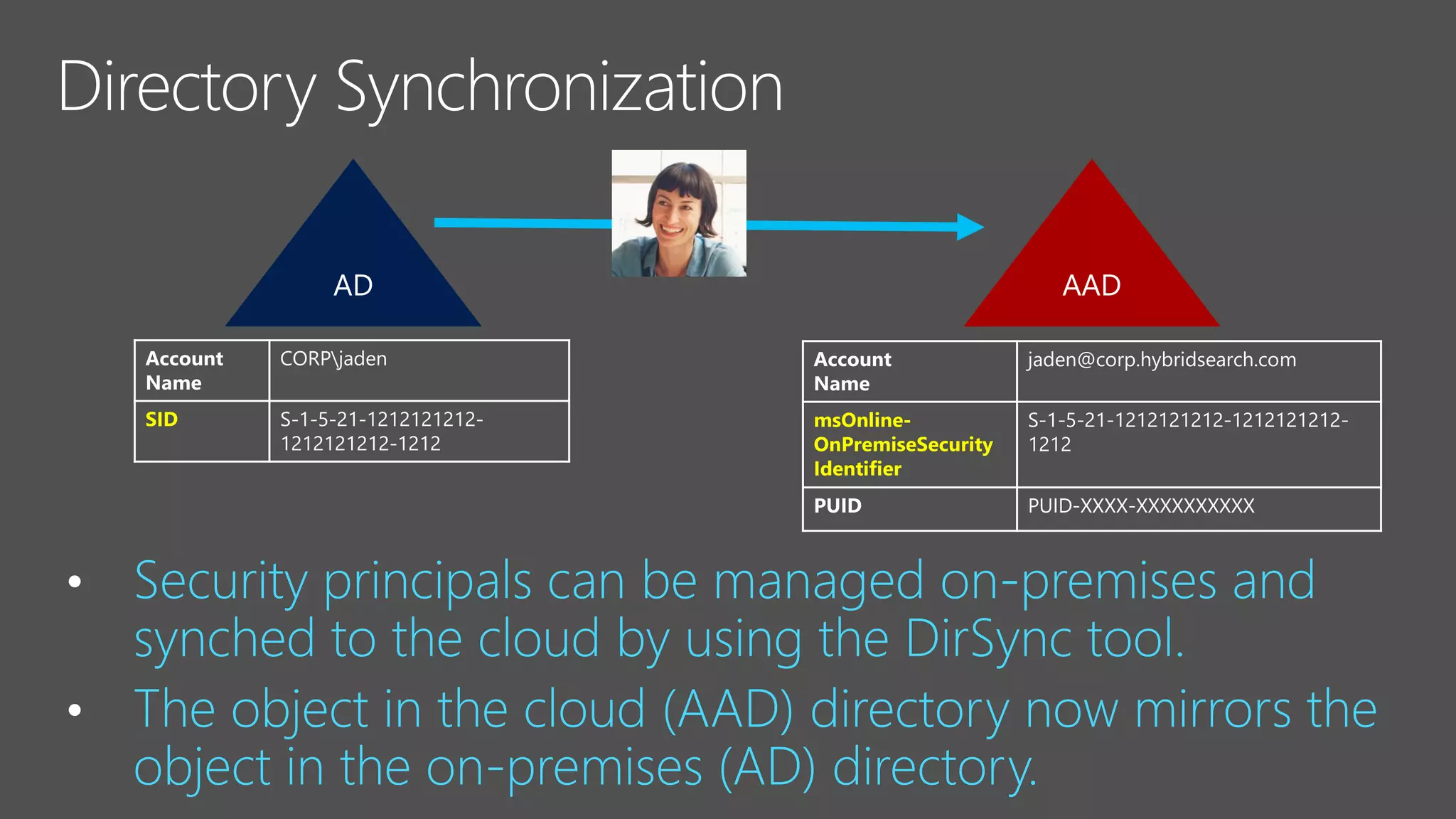 Directory Synchronization

AD

AAD

| Account Name | CORP\jaden |
|---|---|
| SID | S-1-5-21-1212121212-1212121212-1212 |

| Account Name | jaden@corp.hybridsearch.com |
|---|---|
| msOnline-OnPremiseSecurityIdentifier | S-1-5-21-1212121212-1212121212-1212 |
| PUID | PUID-XXXX-XXXXXXXXXX |

• Security principals can be managed on-premises and synched to the cloud by using the DirSync tool.

• The object in the cloud (AAD) directory now mirrors the object in the on-premises (AD) directory.